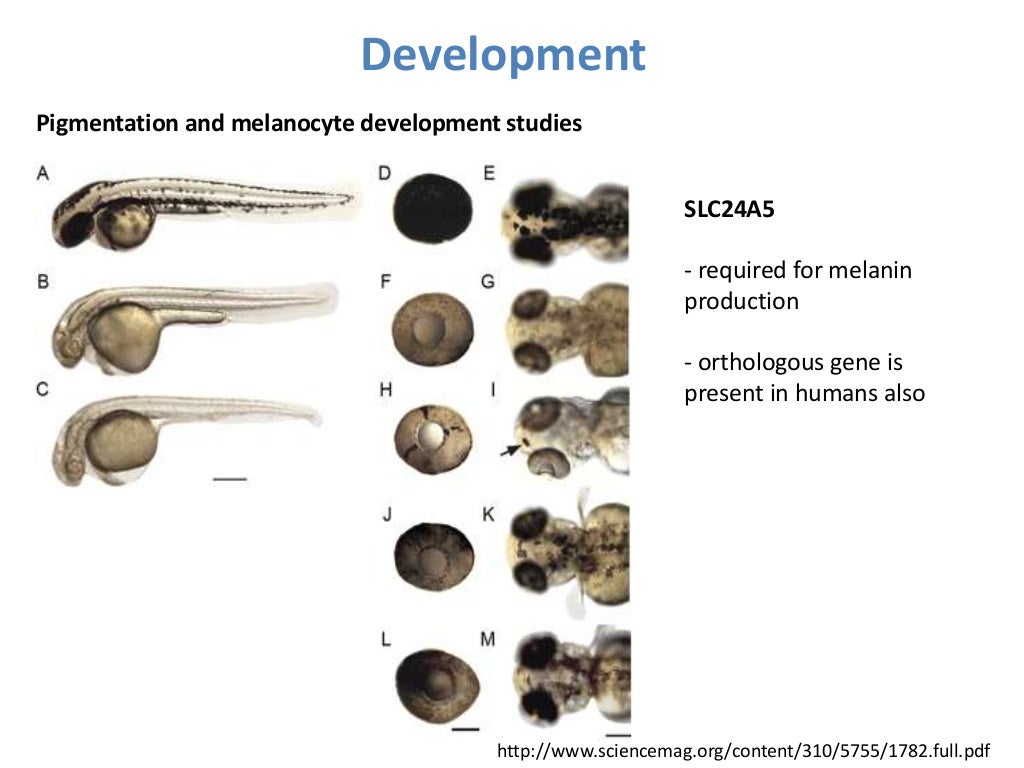 Development

Pigmentation and melanocyte development studies

A

B

C

D E

F G

H I

J K

L M

SLC24A5

- required for melanin production

- orthologous gene is present in humans also

http://www.sciencemag.org/content/310/5755/1782.full.pdf